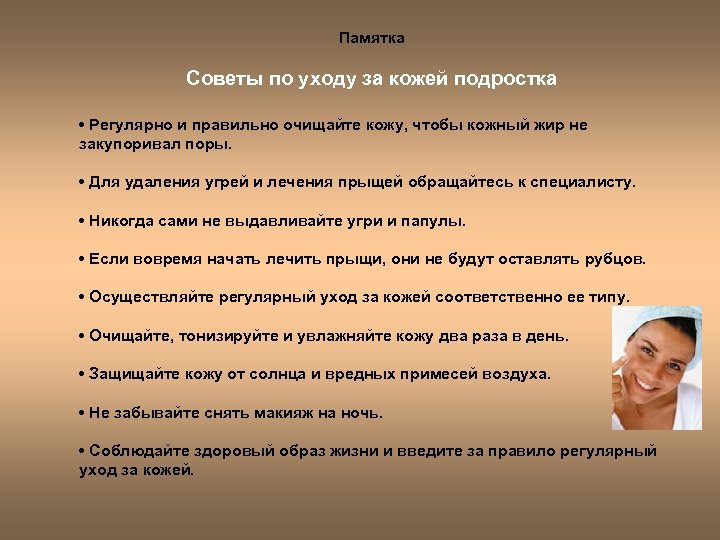 Памятка

Советы по уходу за кожей подростка

• Регулярно и правильно очищайте кожу, чтобы кожный жир не закупоривал поры.

• Для удаления угрей и лечения прыщей обращайтесь к специалисту.

• Никогда сами не выдавливайте угри и папулы.

• Если вовремя начать лечить прыщи, они не будут оставлять рубцов.

• Осуществляйте регулярный уход за кожей соответственно ее типу.

• Очищайте, тонизируйте и увлажняйте кожу два раза в день.

• Защищайте кожу от солнца и вредных примесей воздуха.

• Не забывайте снять макияж на ночь.

• Соблюдайте здоровый образ жизни и введите за правило регулярный уход за кожей.